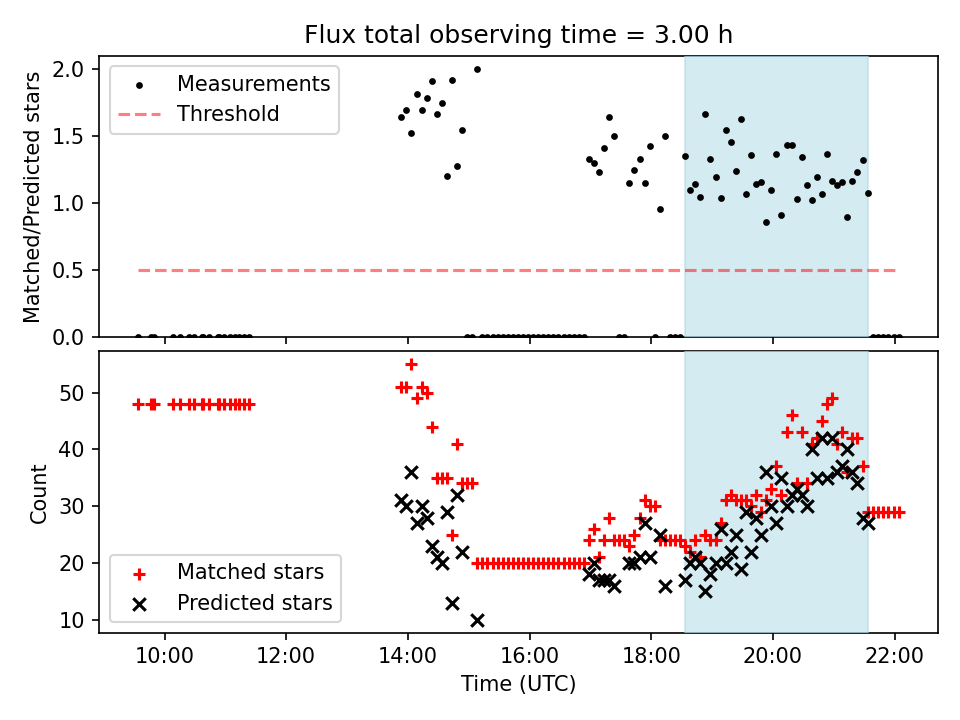 Flux total observing time = 3.00 h

Measurements
Threshold

Matched/Predicted stars

2.0
1.5
1.0
0.5
0.0

Count

50
40
30
20
10

Matched stars
Predicted stars

10:00
12:00
14:00
16:00
18:00
20:00
22:00
Time (UTC)